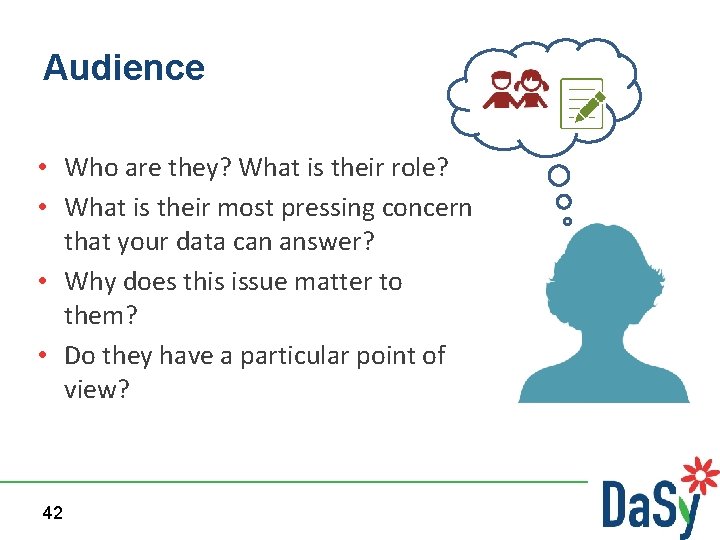 Audience

• Who are they? What is their role?
• What is their most pressing concern that your data can answer?
• Why does this issue matter to them?
• Do they have a particular point of view?

42

DaSy